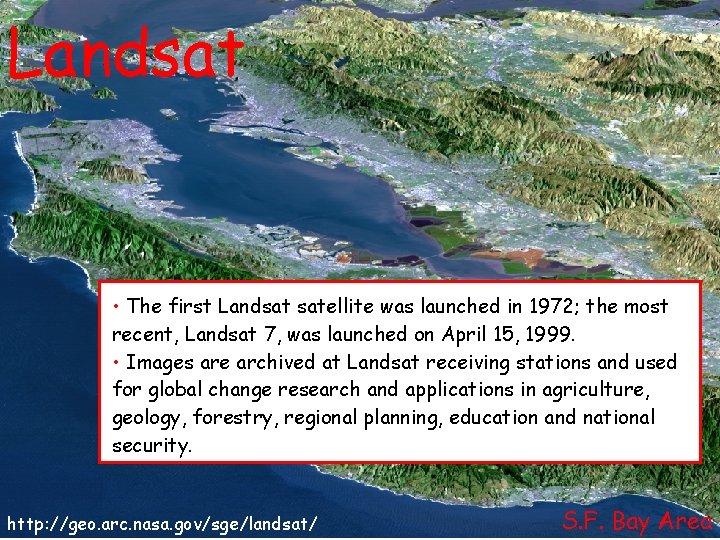 Landsat

• The first Landsat satellite was launched in 1972; the most recent, Landsat 7, was launched on April 15, 1999.
• Images are archived at Landsat receiving stations and used for global change research and applications in agriculture, geology, forestry, regional planning, education and national security.

http://geo.arc.nasa.gov/sge/landsat/

S.F. Bay Area